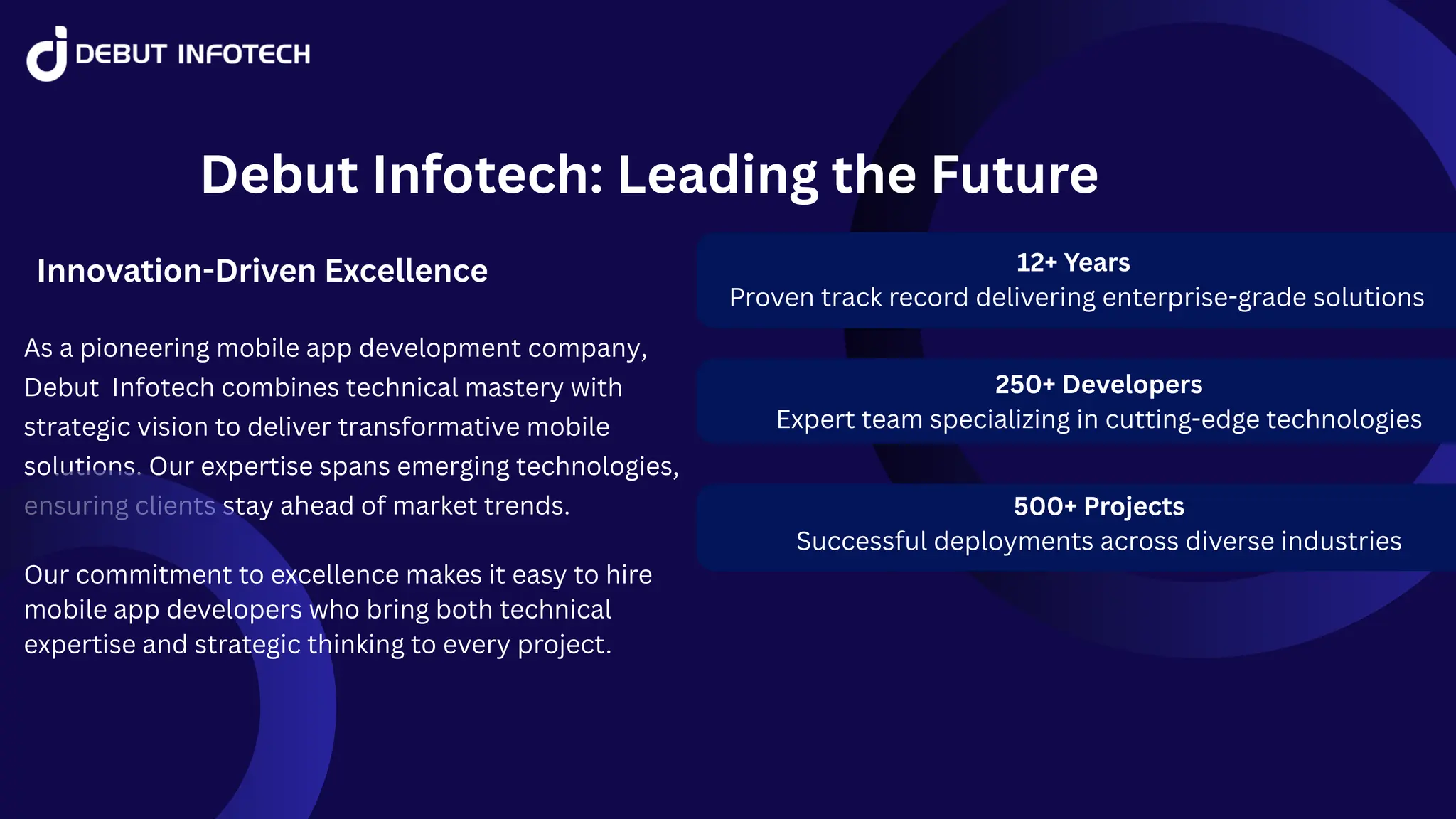 DEBUT INFOTECH

Debut Infotech: Leading the Future

Innovation-Driven Excellence

As a pioneering mobile app development company, Debut Infotech combines technical mastery with strategic vision to deliver transformative mobile solutions. Our expertise spans emerging technologies, ensuring clients stay ahead of market trends.

Our commitment to excellence makes it easy to hire mobile app developers who bring both technical expertise and strategic thinking to every project.

12+ Years
Proven track record delivering enterprise-grade solutions

250+ Developers
Expert team specializing in cutting-edge technologies

500+ Projects
Successful deployments across diverse industries